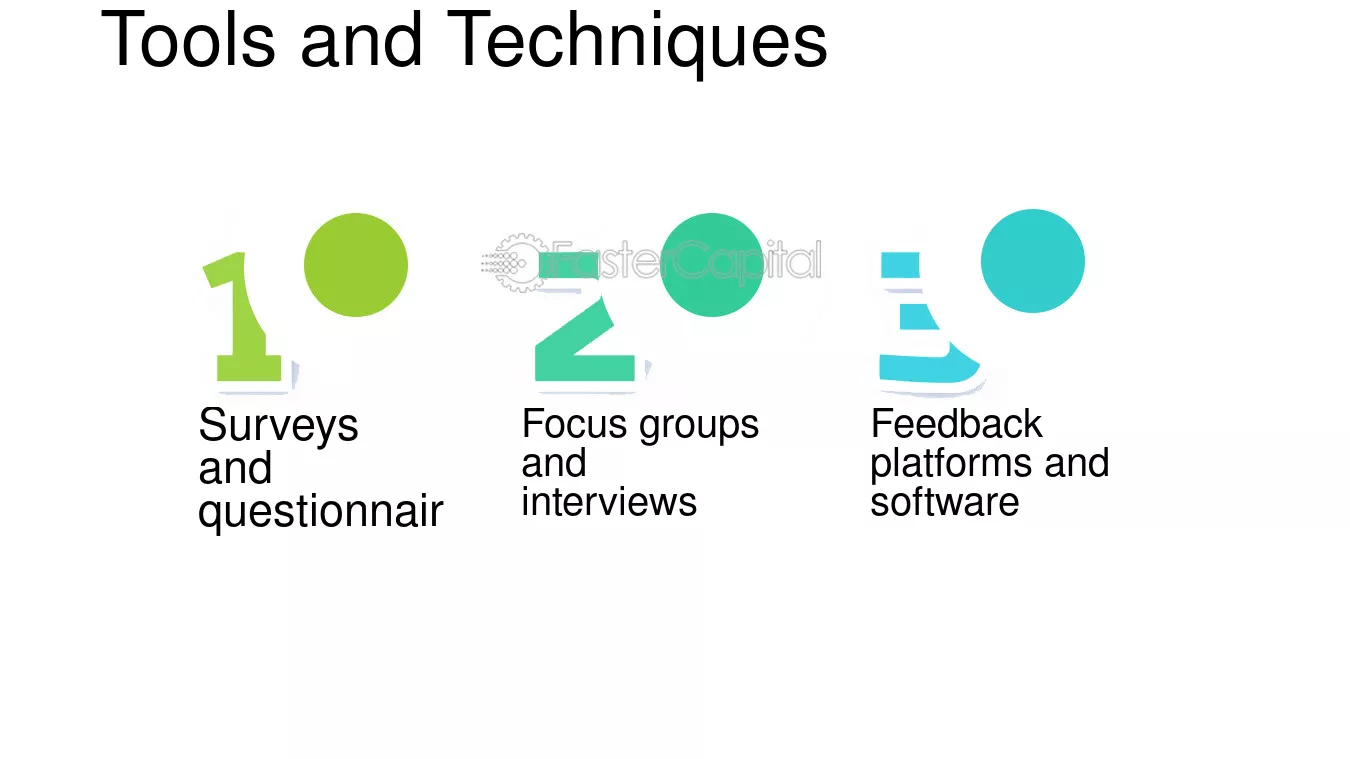 Tools and Techniques

1

Surveys and questionnair

2

Focus groups and interviews

3

Feedback platforms and software

FasterCapital